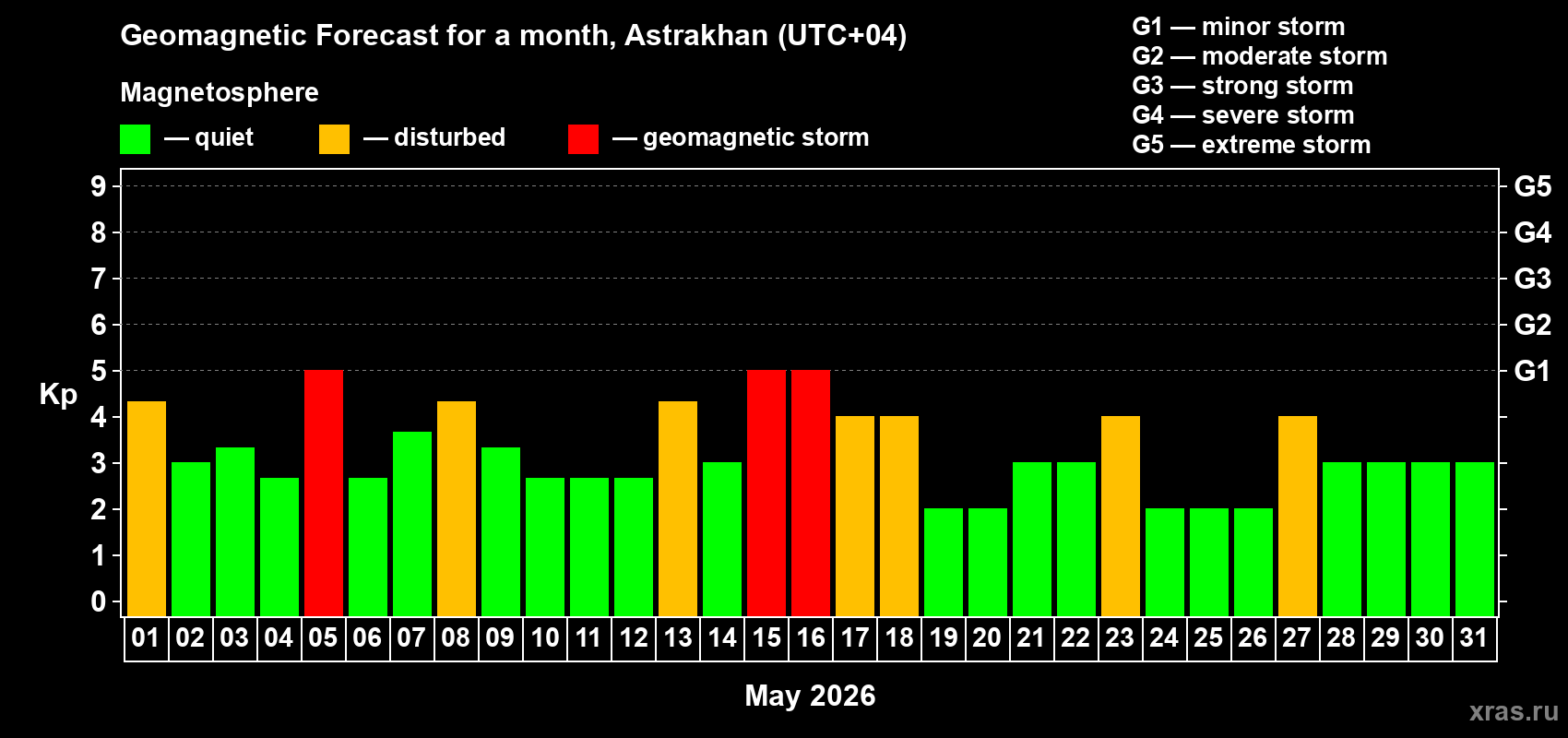 Geomagnetic Forecast for a month, Astrakhan (UTC+04)

Magnetosphere

— quiet — disturbed — geomagnetic storm

G1 — minor storm
G2 — moderate storm
G3 — strong storm
G4 — severe storm
G5 — extreme storm

Kp

9
8
7
6
5
4
3
2
1
0

G5
G4
G3
G2
G1

01 02 03 04 05 06 07 08 09 10 11 12 13 14 15 16 17 18 19 20 21 22 23 24 25 26 27 28 29 30 31

May 2026

xras.ru